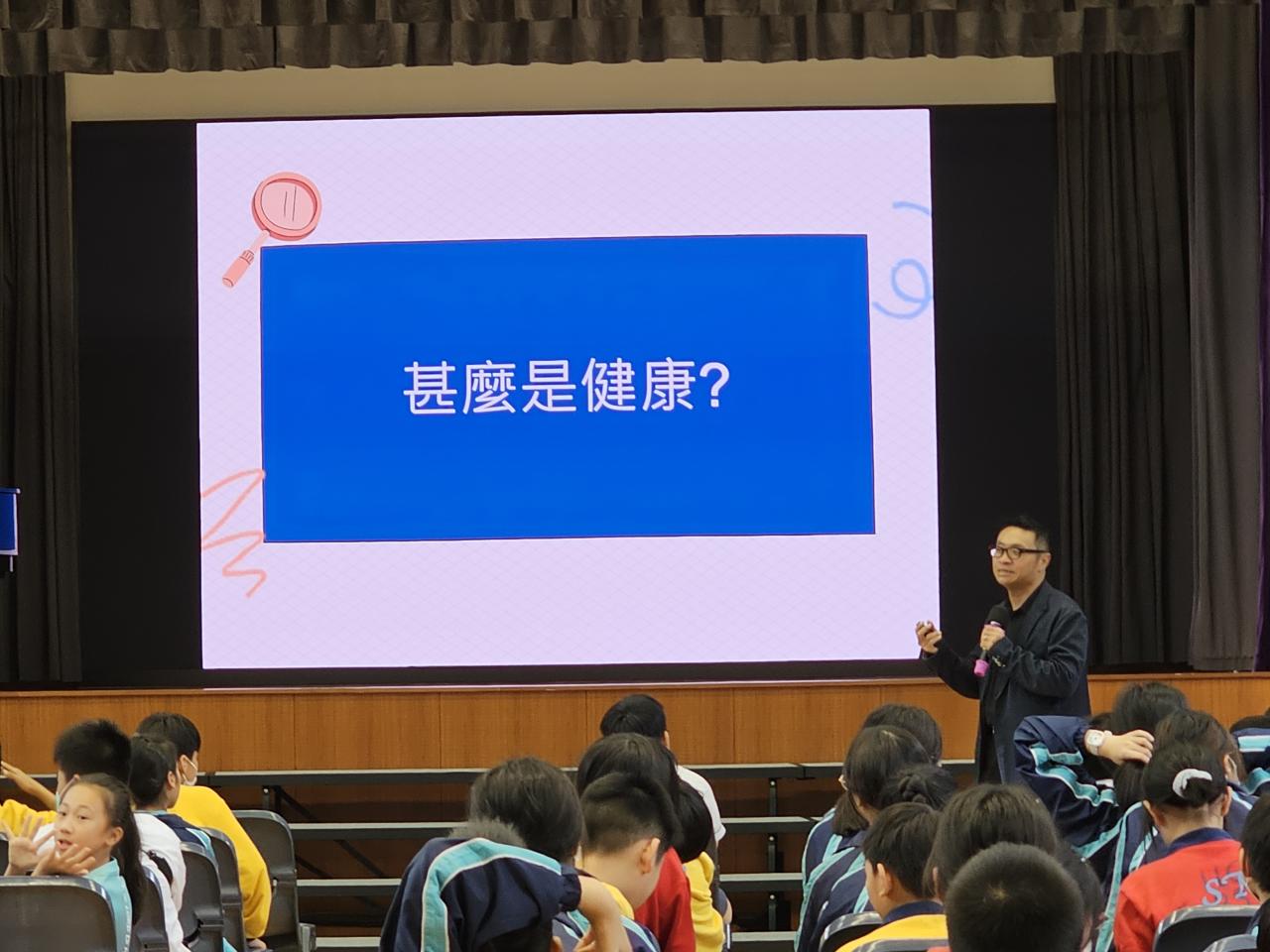 甚麼是健康?